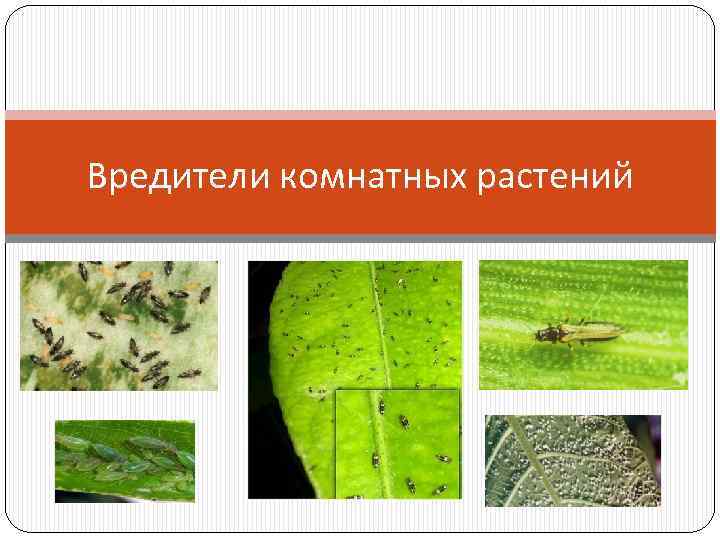 Вредители комнатных растений